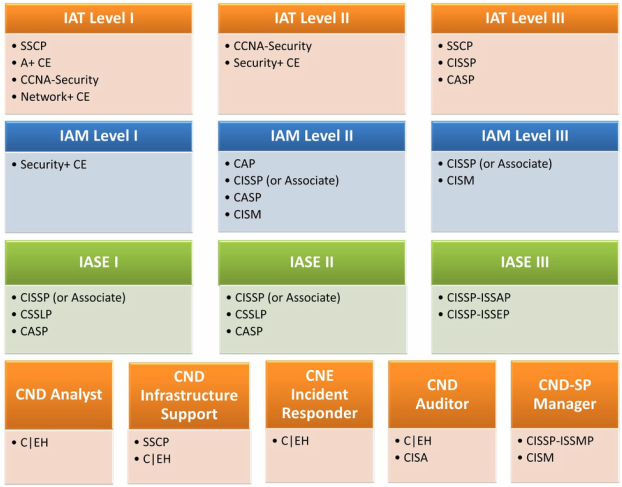 IAT Level I
• SSCP
• A+ CE
• CCNA-Security
• Network+ CE

IAT Level II
• CCNA-Security
• Security+ CE

IAT Level III
• SSCP
• CISSP
• CASP

IAM Level I
• Security+ CE

IAM Level II
• CAP
• CISSP (or Associate)
• CASP
• CISM

IAM Level III
• CISSP (or Associate)
• CISM

IASE I
• CISSP (or Associate)
• CSSLP
• CASP

IASE II
• CISSP (or Associate)
• CSSLP
• CASP

IASE III
• CISSP-ISSAP
• CISSP-ISSEP

CND Analyst
• C|EH

CND Infrastructure Support
• SSCP
• C|EH

CNE Incident Responder
• C|EH

CND Auditor
• C|EH
• CISA

CND-SP Manager
• CISSP-ISSMP
• CISM